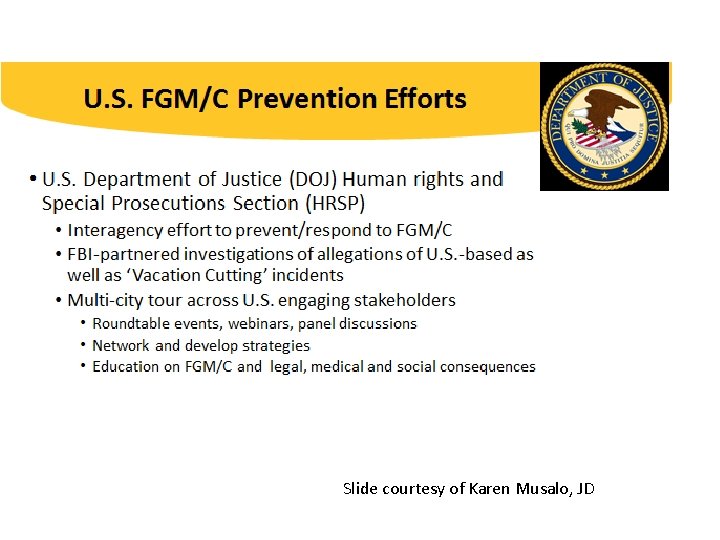 U.S. FGM/C Prevention Efforts

DEPARTMENT OF JUSTICE
QUI PRO DOMINA JUSTITIA SEQUITUR

• U.S. Department of Justice (DOJ) Human rights and Special Prosecutions Section (HRSP)
  • Interagency effort to prevent/respond to FGM/C
  • FBI-partnered investigations of allegations of U.S.-based as well as 'Vacation Cutting' incidents
  • Multi-city tour across U.S. engaging stakeholders
    • Roundtable events, webinars, panel discussions
    • Network and develop strategies
    • Education on FGM/C and legal, medical and social consequences

Slide courtesy of Karen Musalo, JD